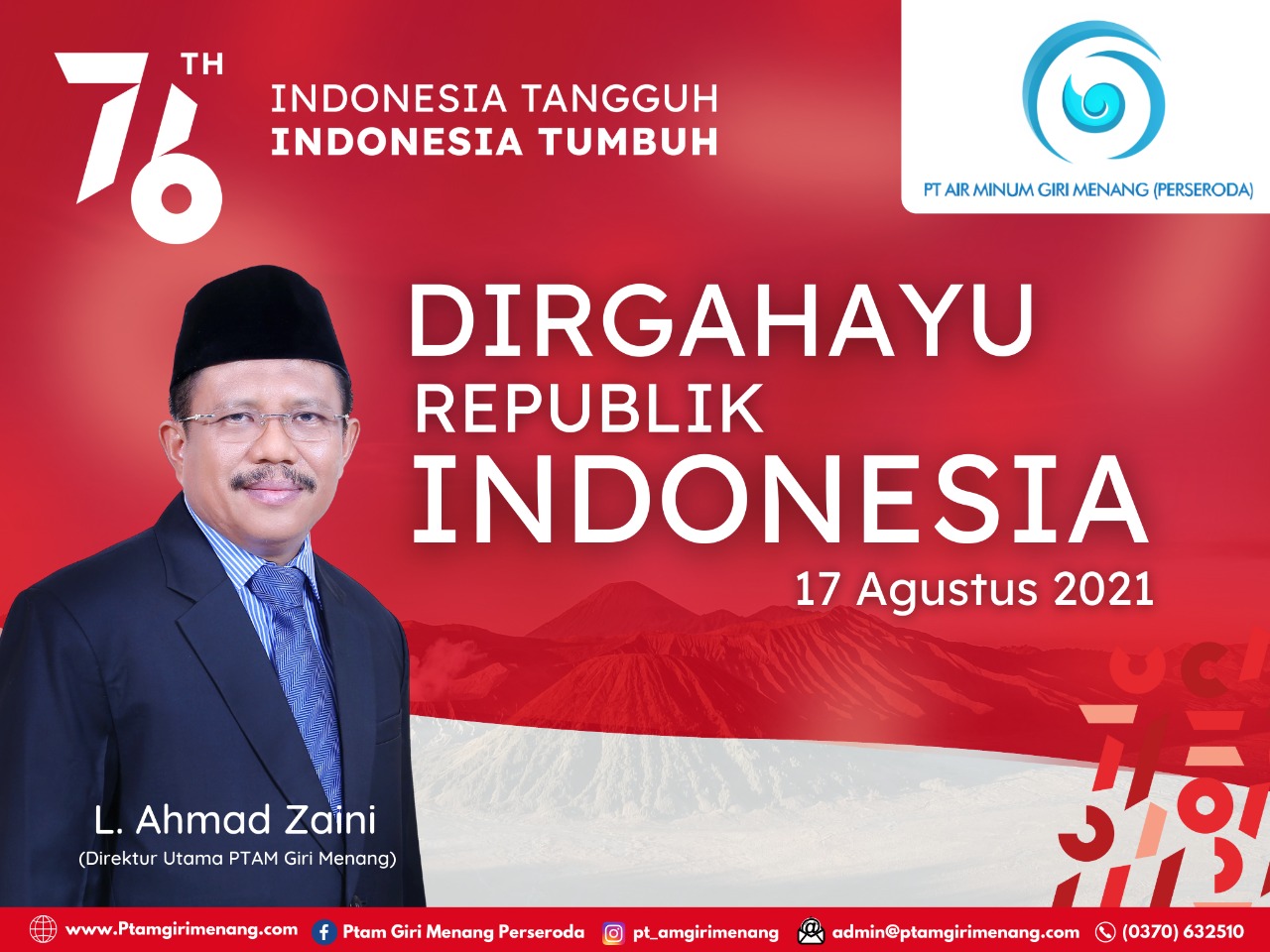 76 TH

INDONESIA TANGGUH
INDONESIA TUMBUH

PT AIR MINUM GIRI MENANG (PERSERODA)

DIRGAHAYU
REPUBLIK
INDONESIA
17 Agustus 2021

L. Ahmad Zaini
(Direktur Utama PTAM Giri Menang)

www.Ptamgirimenang.com Ptam Giri Menang Perseroda pt_amgirimenang admin@ptamgirimenang.com (0370) 632510